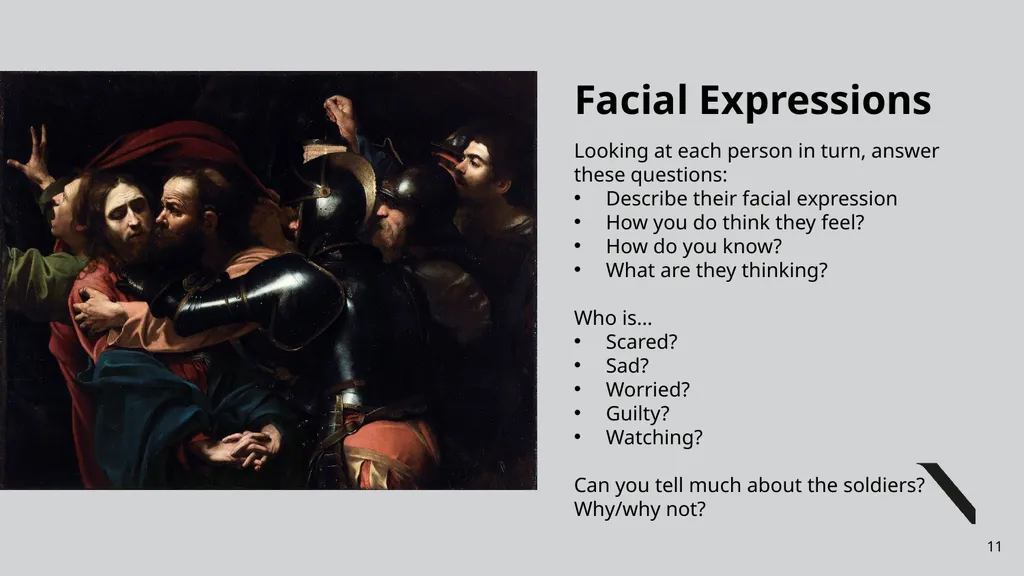 Facial Expressions

Looking at each person in turn, answer these questions:
• Describe their facial expression
• How you do think they feel?
• How do you know?
• What are they thinking?

Who is…
• Scared?
• Sad?
• Worried?
• Guilty?
• Watching?

Can you tell much about the soldiers? Why/why not?

11